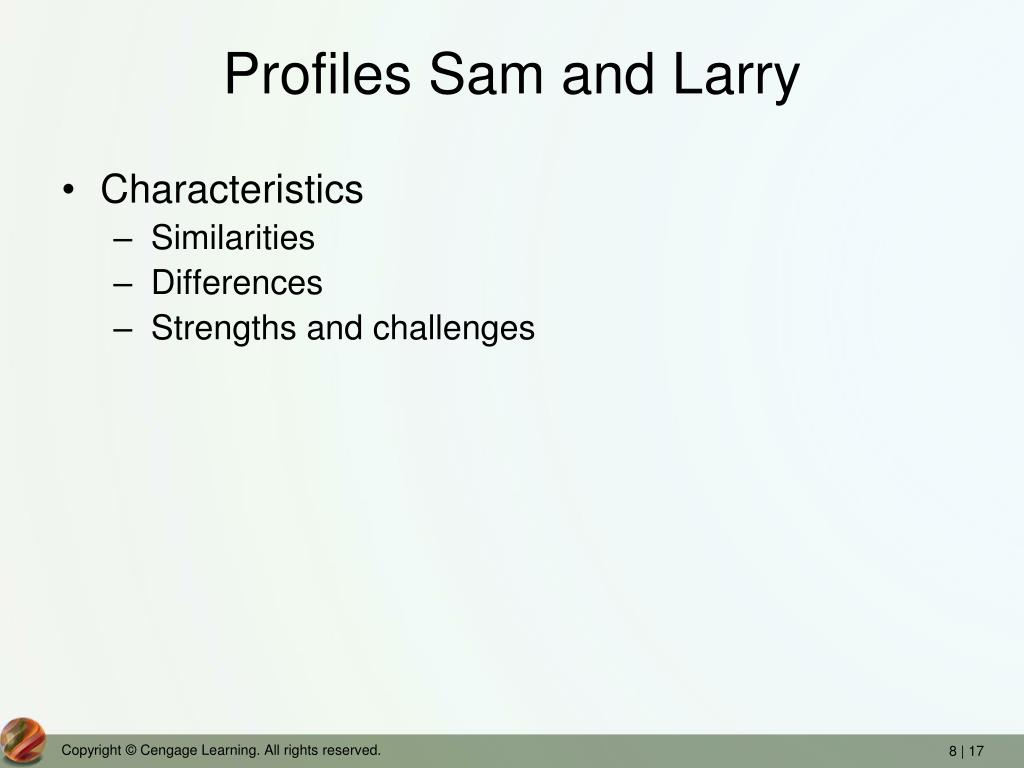 Profiles Sam and Larry

• Characteristics
– Similarities
– Differences
– Strengths and challenges

Copyright © Cengage Learning. All rights reserved.

8 | 17